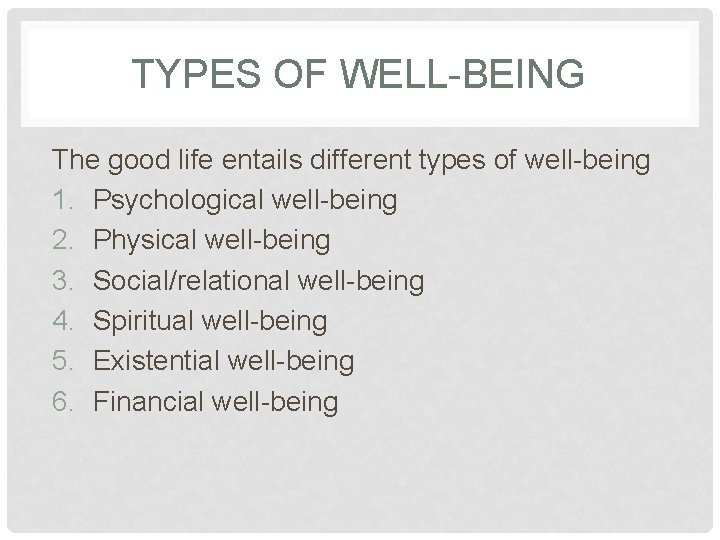 TYPES OF WELL-BEING

The good life entails different types of well-being
1. Psychological well-being
2. Physical well-being
3. Social/relational well-being
4. Spiritual well-being
5. Existential well-being
6. Financial well-being